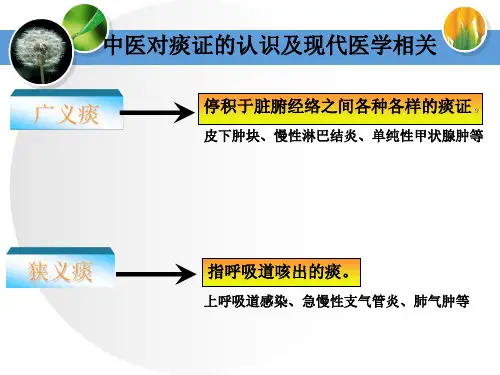 中医对痰证的认识及现代医学相关

广义痰

停积于脏腑经络之间各种各样的痰证。

皮下肿块、慢性淋巴结炎、单纯性甲状腺肿等

狭义痰

指呼吸道咳出的痰。

上呼吸道感染、急慢性支气管炎、肺气肿等